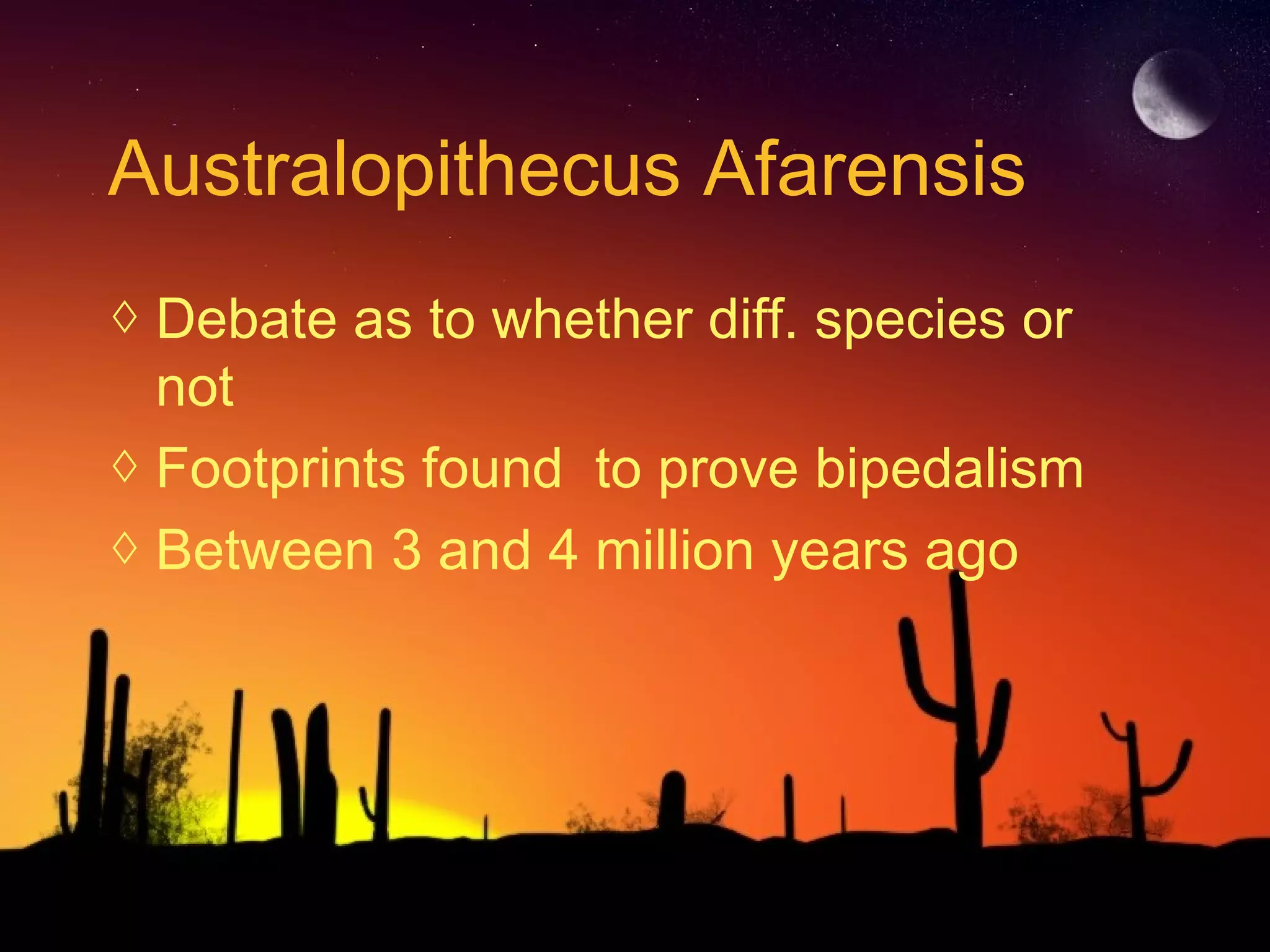 Australopithecus Afarensis

◊ Debate as to whether diff. species or not
◊ Footprints found  to prove bipedalism
◊ Between 3 and 4 million years ago